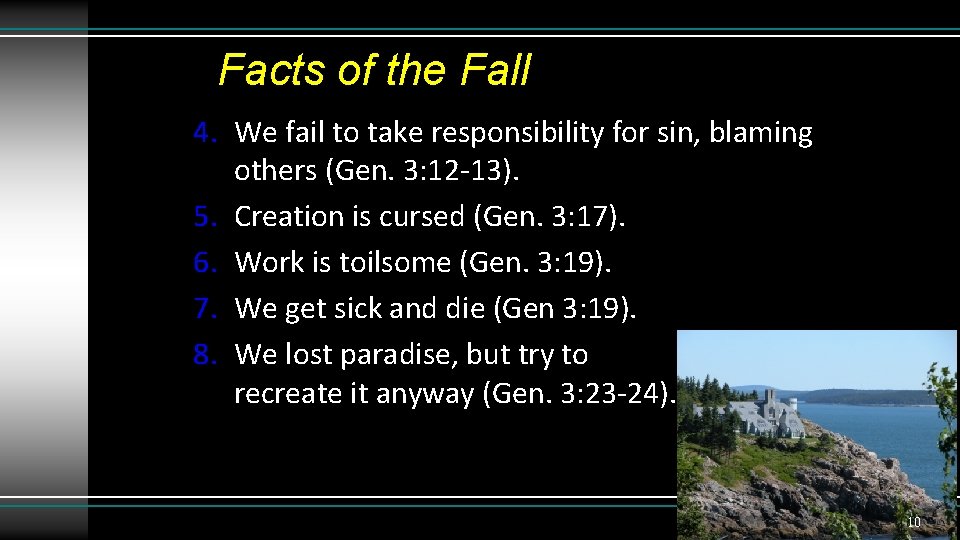 Facts of the Fall

4. We fail to take responsibility for sin, blaming others (Gen. 3:12-13).
5. Creation is cursed (Gen. 3:17).
6. Work is toilsome (Gen. 3:19).
7. We get sick and die (Gen 3:19).
8. We lost paradise, but try to recreate it anyway (Gen. 3:23-24).

10